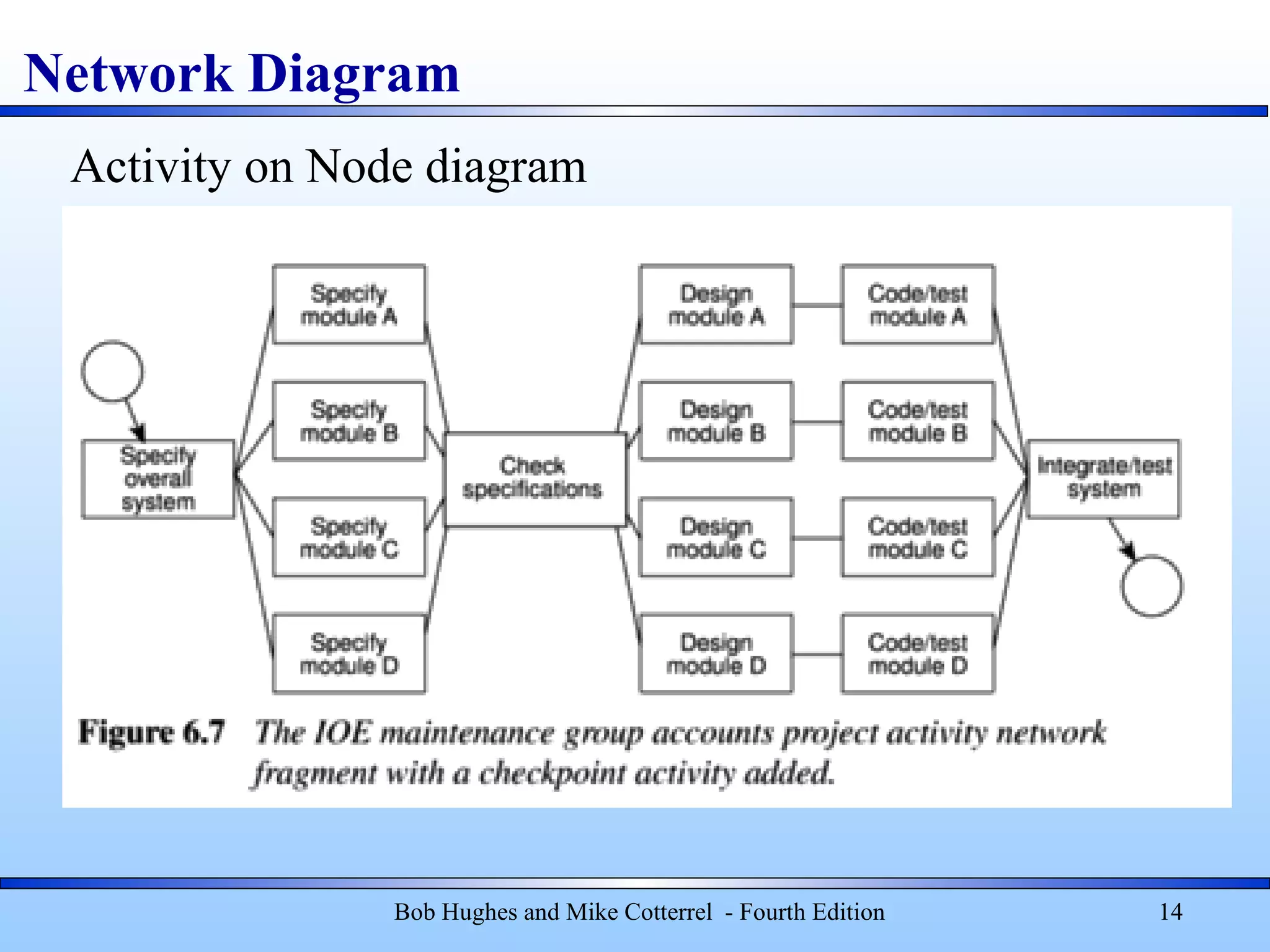 Network Diagram

Activity on Node diagram

Specify overall system

Specify module A

Specify module B

Specify module C

Specify module D

Check specifications

Design module A

Design module B

Design module C

Design module D

Code/test module A

Code/test module B

Code/test module C

Code/test module D

Integrate/test system

Figure 6.7 The IOE maintenance group accounts project activity network fragment with a checkpoint activity added.

Bob Hughes and Mike Cotterrel - Fourth Edition

14